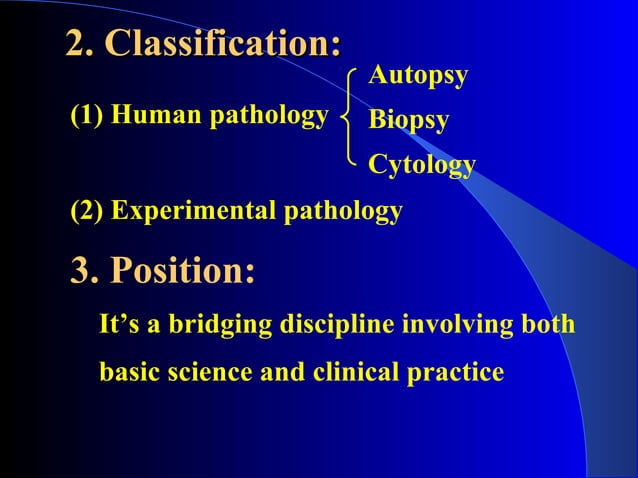 2. Classification:

(1) Human pathology
Autopsy
Biopsy
Cytology

(2) Experimental pathology

3. Position:

It's a bridging discipline involving both basic science and clinical practice